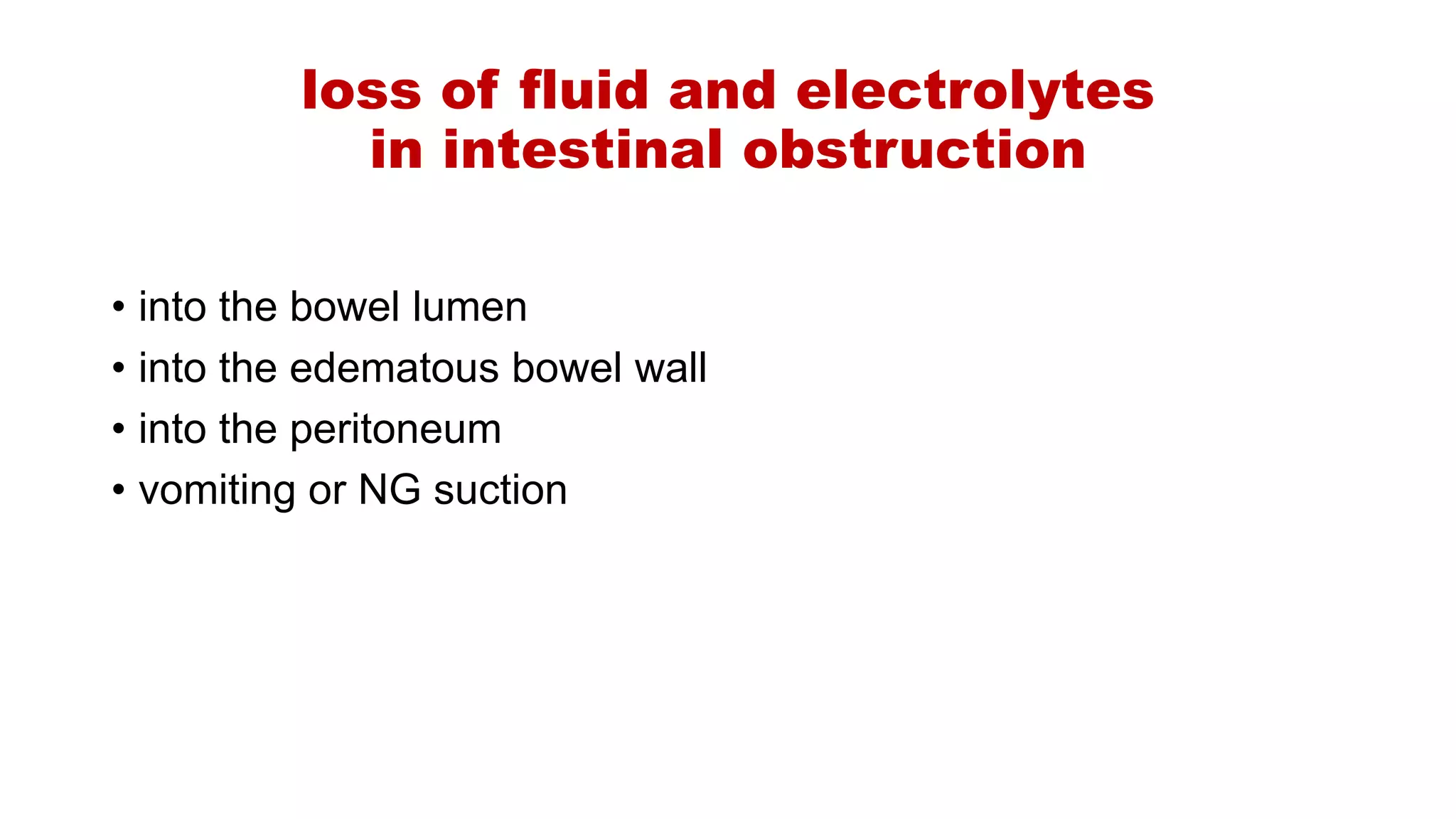 loss of fluid and electrolytes in intestinal obstruction

• into the bowel lumen
• into the edematous bowel wall
• into the peritoneum
• vomiting or NG suction